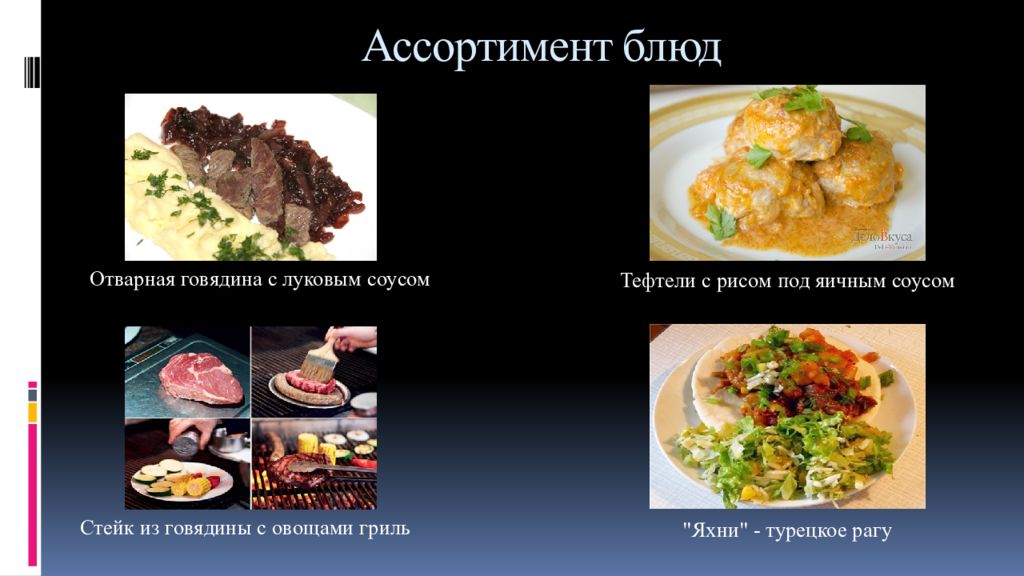 Ассортимент блюд

Отварная говядина с луковым соусом

ДелоВкуса

Тефтели с рисом под яичным соусом

Стейк из говядины с овощами гриль

"Яхни" - турецкое рагу